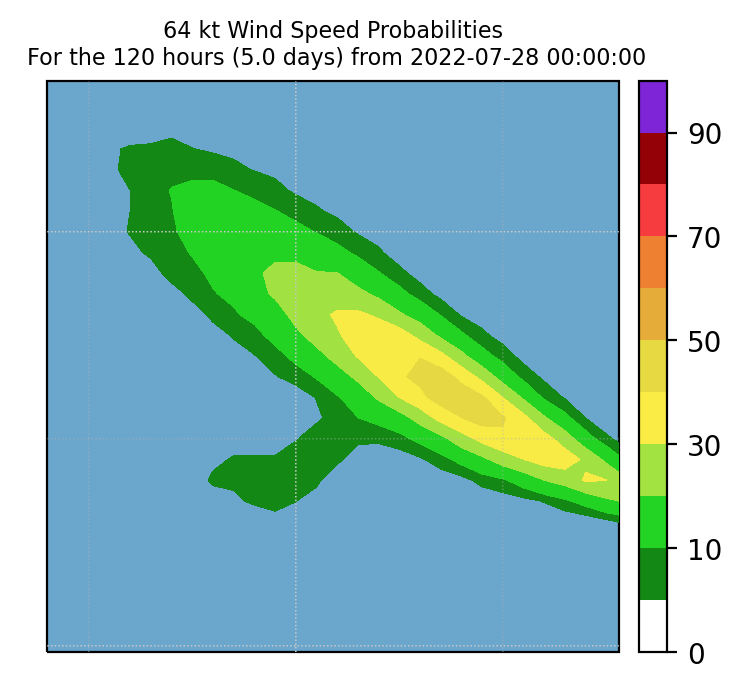 64 kt Wind Speed Probabilities
For the 120 hours (5.0 days) from 2022-07-28 00:00:00

90
70
50
30
10
0